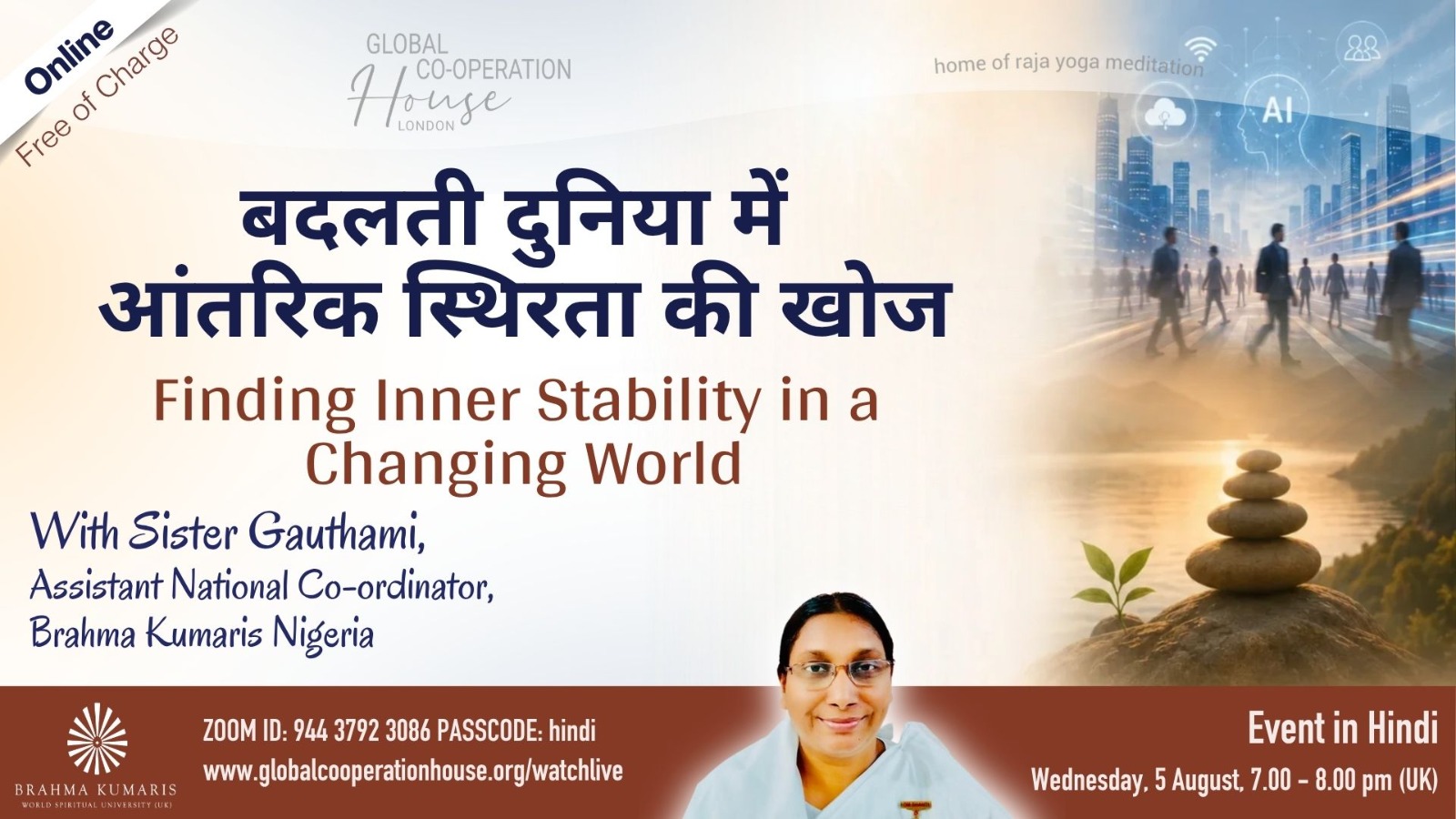 Online
Free of Charge

GLOBAL
CO-OPERATION
House
LONDON

home of raja yoga meditation

AI

बदलती दुनिया में
आंतरिक स्थिरता की खोज

Finding Inner Stability in a Changing World

With Sister Gauthami,
Assistant National Co-ordinator,
Brahma Kumaris Nigeria

BRAHMA KUMARIS
WORLD SPIRITUAL UNIVERSITY (UK)

ZOOM ID: 944 3792 3086 PASSCODE: hindi
www.globalcooperationhouse.org/watchlive

Event in Hindi
Wednesday, 5 August, 7.00 – 8.00 pm (UK)